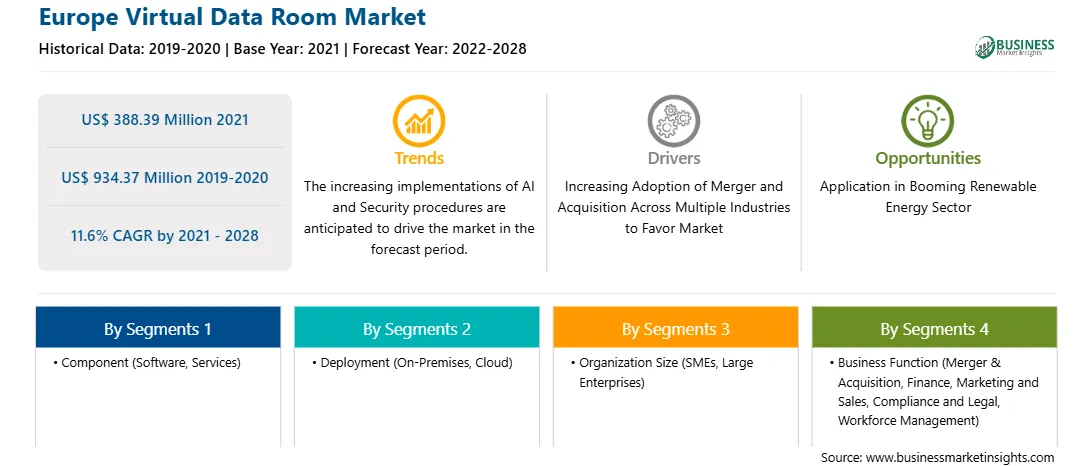 Europe Virtual Data Room Market

Historical Data: 2019-2020 | Base Year: 2021 | Forecast Year: 2022-2028

BUSINESS
Market Insights

US$ 388.39 Million 2021

US$ 934.37 Million 2019-2020

11.6% CAGR by 2021 - 2028

Trends

The increasing implementations of AI and Security procedures are anticipated to drive the market in the forecast period.

Drivers

Increasing Adoption of Merger and Acquisition Across Multiple Industries to Favor Market

Opportunities

Application in Booming Renewable Energy Sector

By Segments 1

• Component (Software, Services)

By Segments 2

• Deployment (On-Premises, Cloud)

By Segments 3

• Organization Size (SMEs, Large Enterprises)

By Segments 4

• Business Function (Merger & Acquisition, Finance, Marketing and Sales, Compliance and Legal, Workforce Management)

Source: www.businessmarketinsights.com